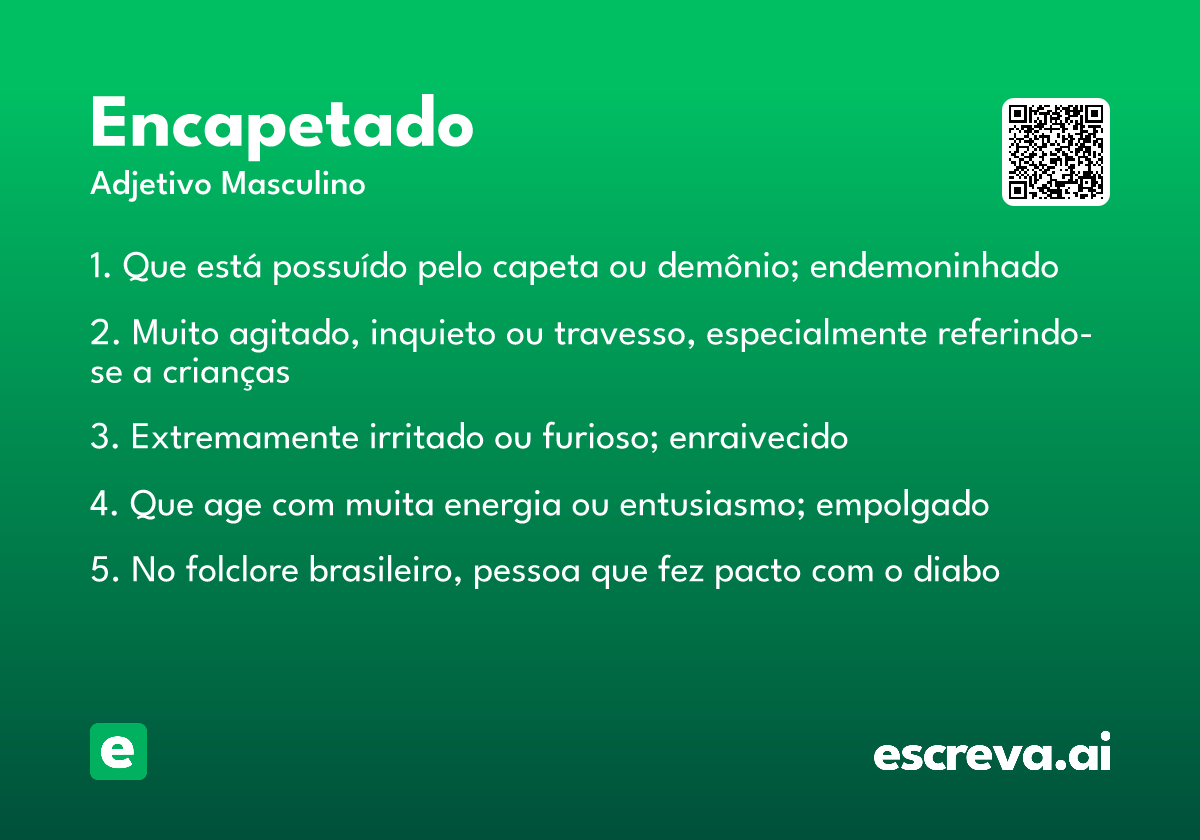 Encapetado
Adjetivo Masculino

1. Que está possuído pelo capeta ou demônio; endemoninhado

2. Muito agitado, inquieto ou travesso, especialmente referindo-se a crianças

3. Extremamente irritado ou furioso; enraivecido

4. Que age com muita energia ou entusiasmo; empolgado

5. No folclore brasileiro, pessoa que fez pacto com o diabo

e

escreva.ai